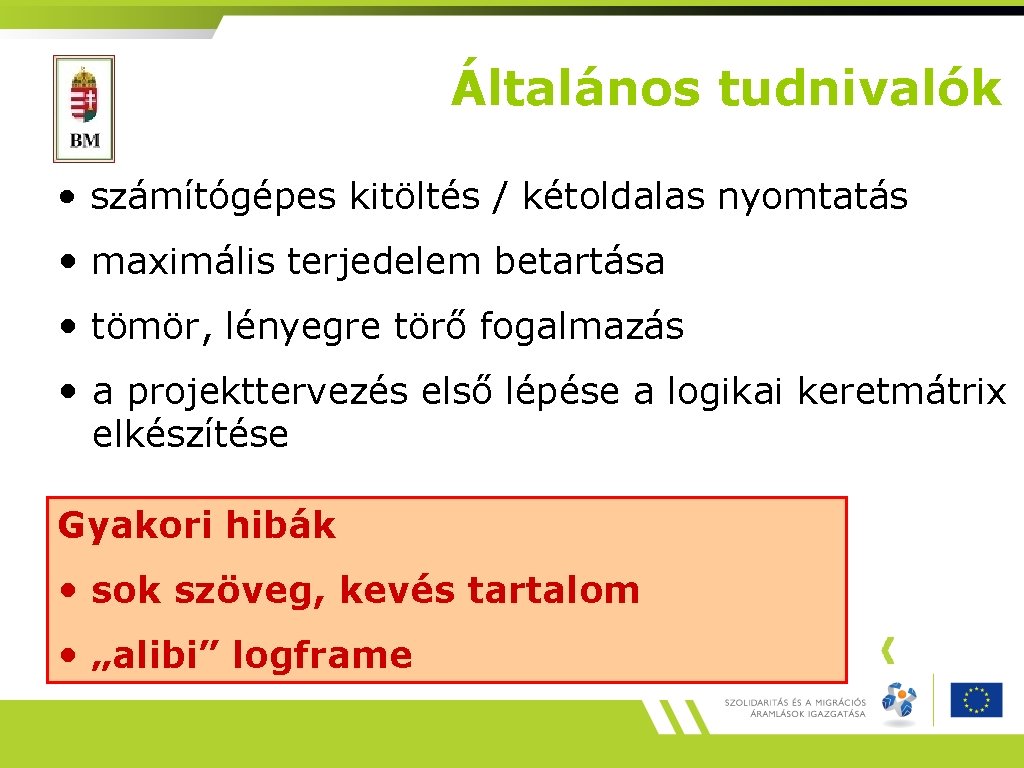 BM

Általános tudnivalók

• számítógépes kitöltés / kétoldalas nyomtatás

• maximális terjedelem betartása

• tömör, lényegre törő fogalmazás

• a projekttervezés első lépése a logikai keretmátrix elkészítése

Gyakori hibák

• sok szöveg, kevés tartalom

• „alibi” logframe

SZOLIDARITÁS ÉS A MIGRÁCIÓS ÁRAMLÁSOK IGAZGATÁSA